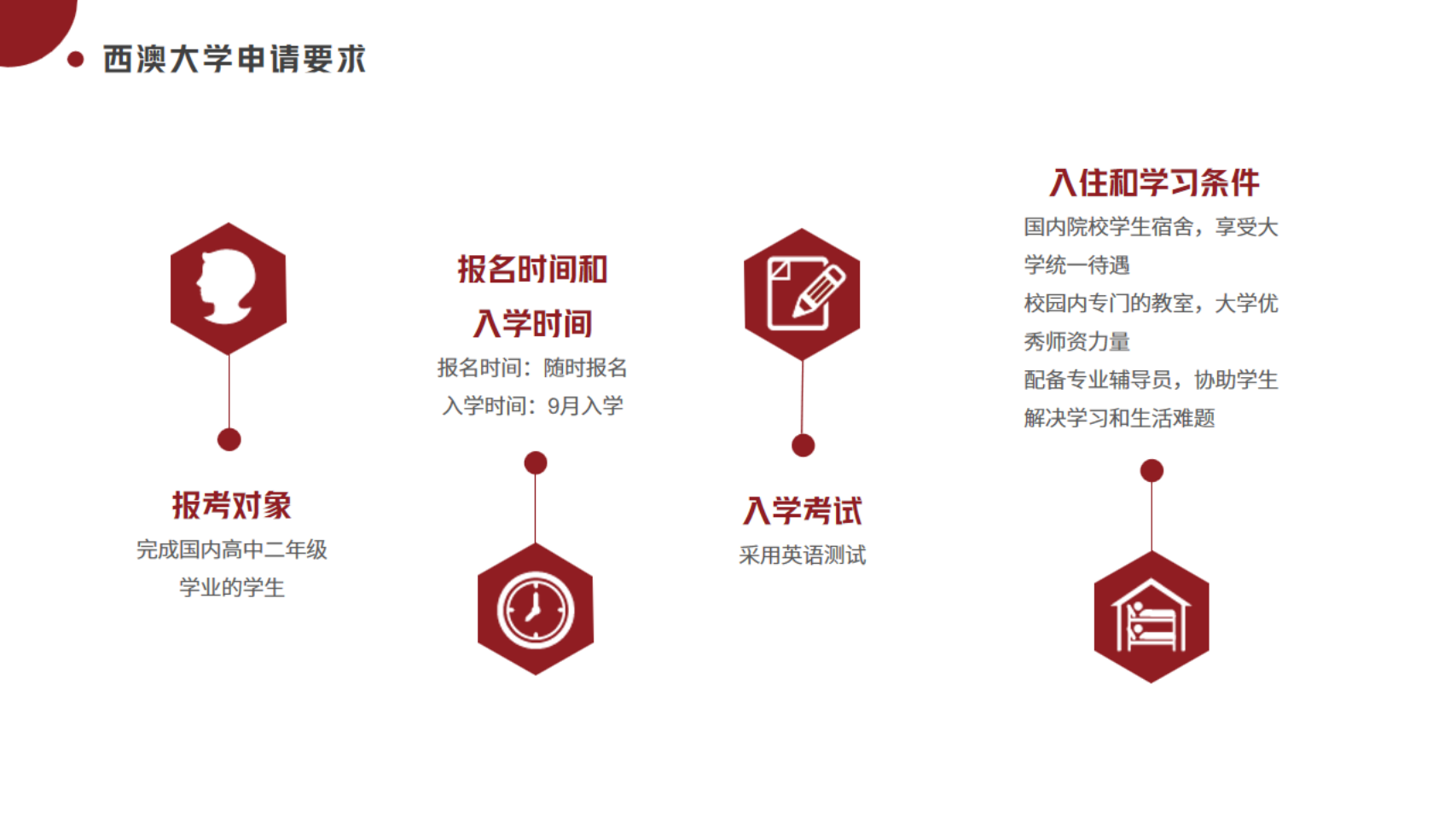 西澳大学申请要求

报考对象
完成国内高中二年级学业的学生

报名时间和入学时间
报名时间：随时报名
入学时间：9月入学

入学考试
采用英语测试

入住和学习条件
国内院校学生宿舍，享受大学统一待遇
校园内专门的教室，大学优秀师资力量
配备专业辅导员，协助学生解决学习和生活难题